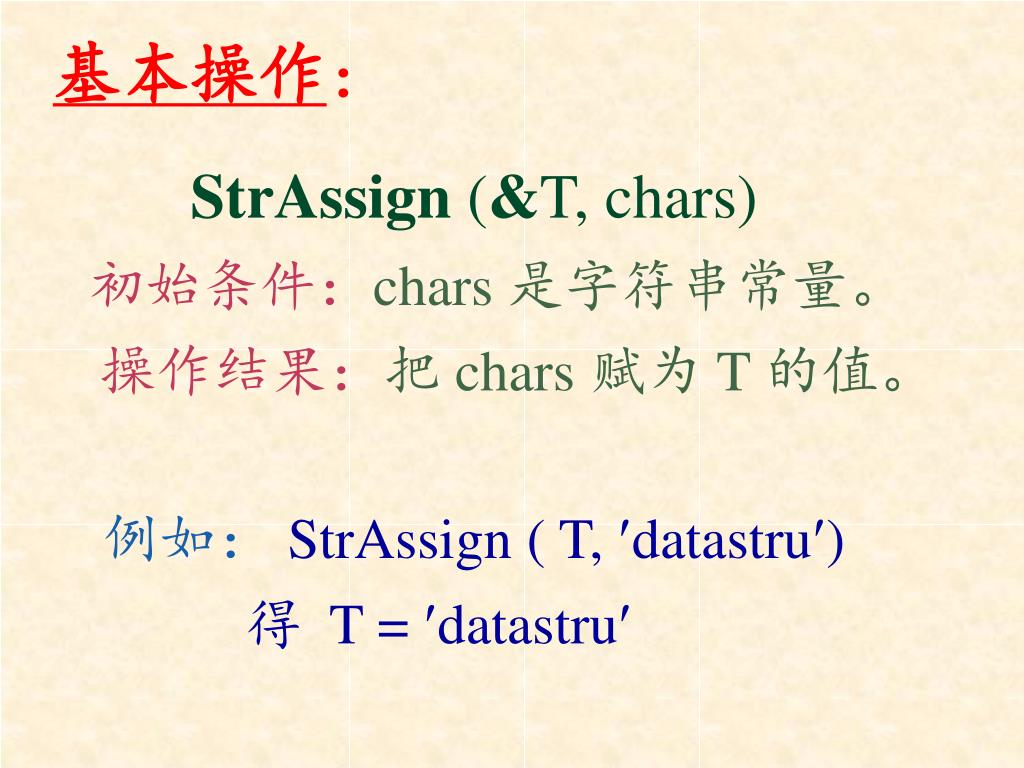 基本操作:

StrAssign (&T, chars)

初始条件：chars 是字符串常量。

操作结果：把 chars 赋为 T 的值。

例如： StrAssign ( T, ′datastru′)

得 T = ′datastru′